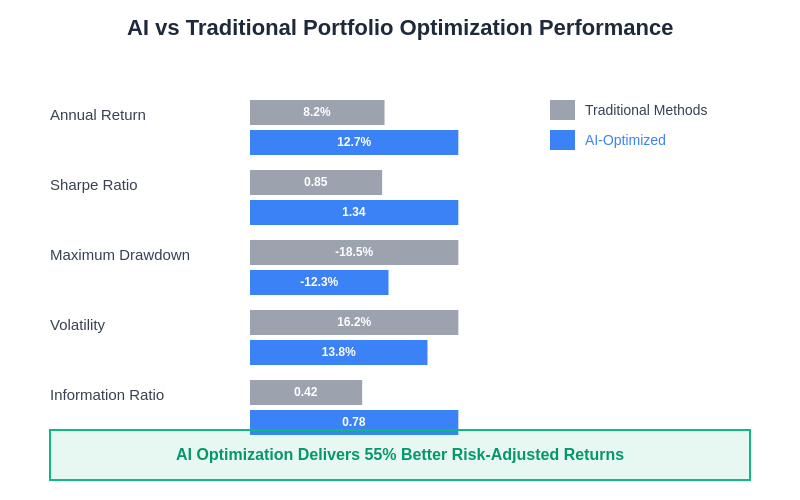 AI vs Traditional Portfolio Optimization Performance

Traditional Methods
AI-Optimized

Annual Return
8.2%
12.7%

Sharpe Ratio
0.85
1.34

Maximum Drawdown
-18.5%
-12.3%

Volatility
16.2%
13.8%

Information Ratio
0.42
0.78

AI Optimization Delivers 55% Better Risk-Adjusted Returns